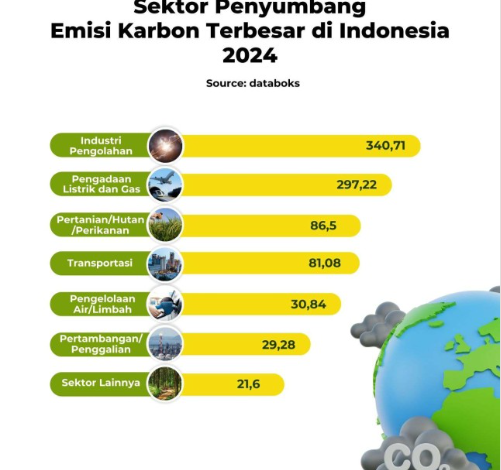 Sektor Penyumbang
Emisi Karbon Terbesar di Indonesia
2024

Source: databoks

Industri Pengolahan 340,71

Pengadaan Listrik dan Gas 297,22

Pertanian/Hutan /Perikanan 86,5

Transportasi 81,08

Pengelolaan Air/Limbah 30,84

Pertambangan/ Penggalian 29,28

Sektor Lainnya 21,6

$CO_2$